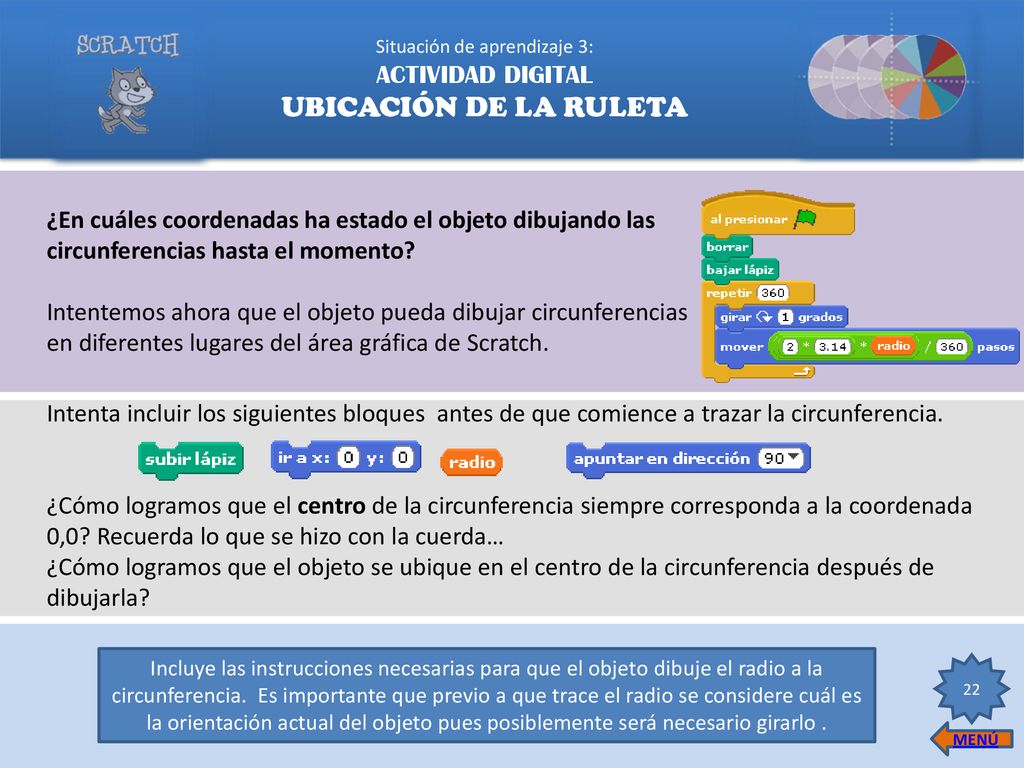 SCRATCH

Situación de aprendizaje 3:
ACTIVIDAD DIGITAL
UBICACIÓN DE LA RULETA

¿En cuáles coordenadas ha estado el objeto dibujando las circunferencias hasta el momento?

Intentemos ahora que el objeto pueda dibujar circunferencias en diferentes lugares del área gráfica de Scratch.

al presionar
borrar
bajar lápiz
repetir 360
girar 1 grados
mover 2 * 3.14 * radio / 360 pasos

Intenta incluir los siguientes bloques antes de que comience a trazar la circunferencia.

subir lápiz
ir a x: 0 y: 0
radio
apuntar en dirección 90

¿Cómo logramos que el centro de la circunferencia siempre corresponda a la coordenada 0,0? Recuerda lo que se hizo con la cuerda…
¿Cómo logramos que el objeto se ubique en el centro de la circunferencia después de dibujarla?

Incluye las instrucciones necesarias para que el objeto dibuje el radio a la circunferencia. Es importante que previo a que trace el radio se considere cuál es la orientación actual del objeto pues posiblemente será necesario girarlo .

22

MENÚ